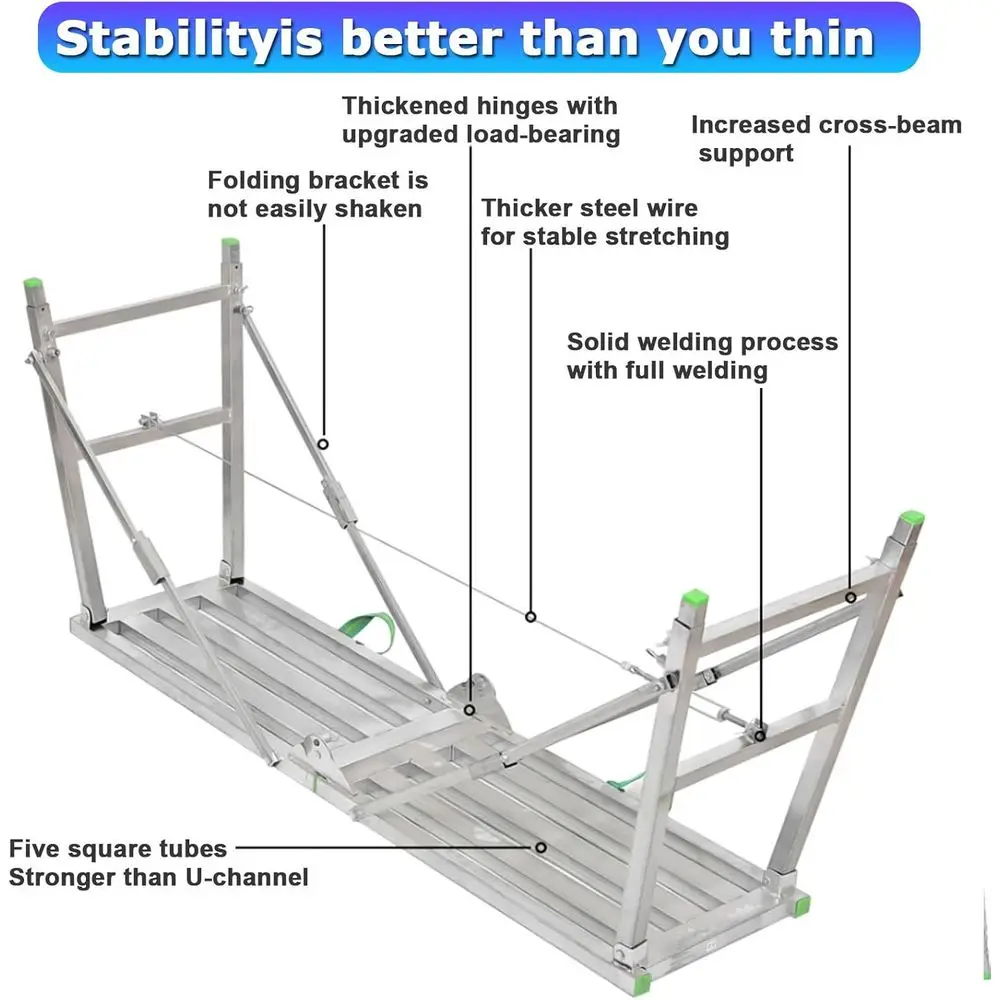 Stabilityis better than you thin

Thickened hinges with upgraded load-bearing

Increased cross-beam support

Folding bracket is not easily shaken

Thicker steel wire for stable stretching

Solid welding process with full welding

Five square tubes Stronger than U-channel